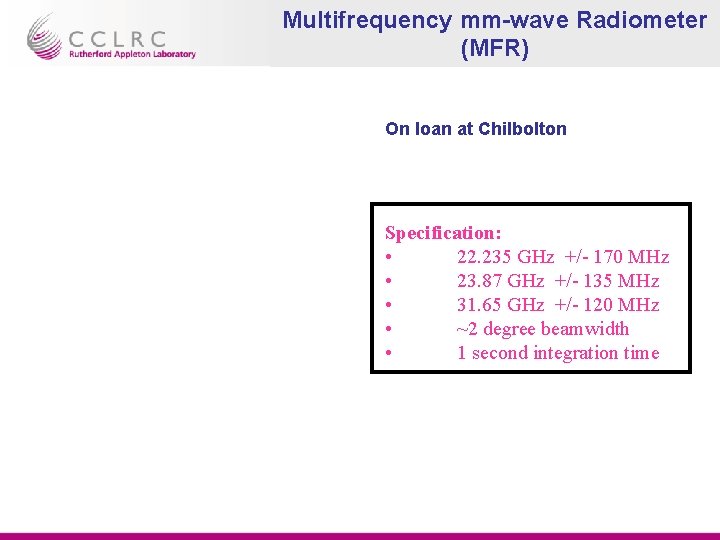 CCLRC
Rutherford Appleton Laboratory

Multifrequency mm-wave Radiometer (MFR)

On loan at Chilbolton

Specification:
• 22.235 GHz +/- 170 MHz
• 23.87 GHz +/- 135 MHz
• 31.65 GHz +/- 120 MHz
• ~2 degree beamwidth
• 1 second integration time